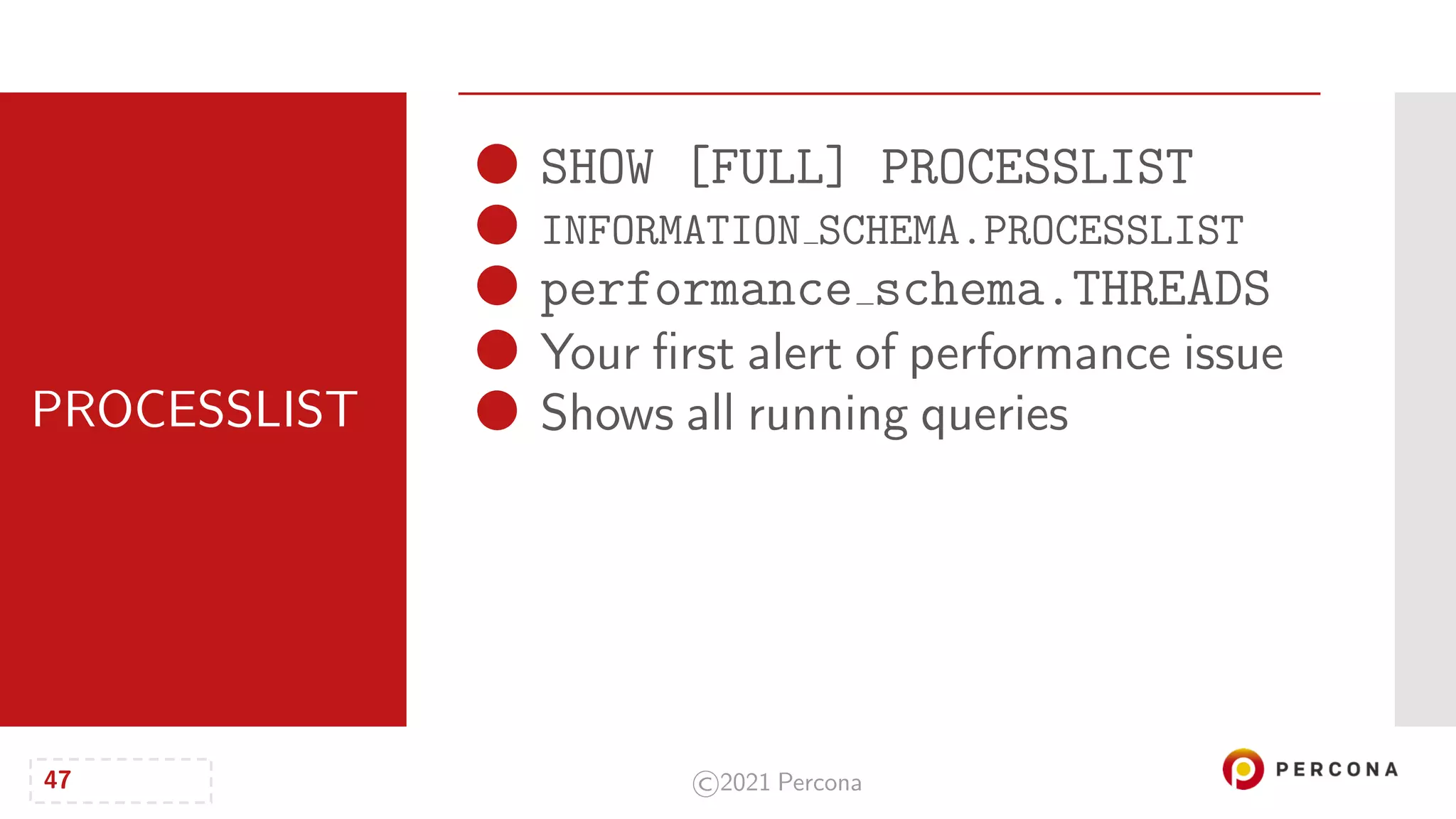 PROCESSLIST

SHOW [FULL] PROCESSLIST

INFORMATION_SCHEMA.PROCESSLIST

performance_schema.THREADS

Your first alert of performance issue

Shows all running queries

47

©2021 Percona

PERCONA